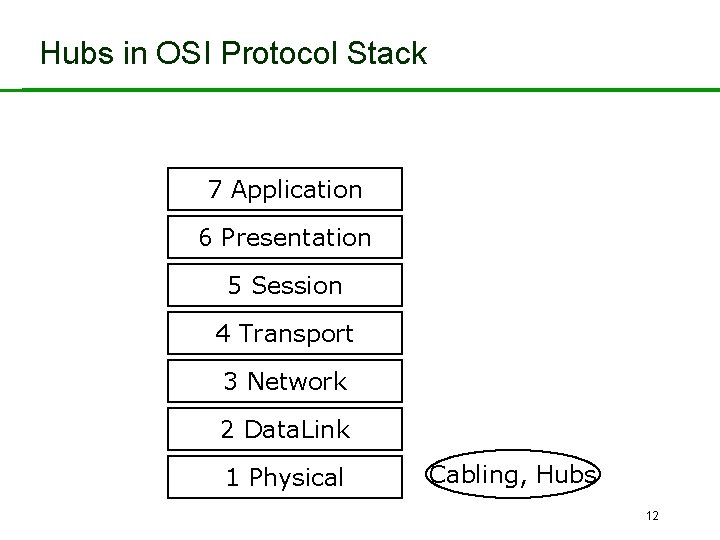 Hubs in OSI Protocol Stack

7 Application

6 Presentation

5 Session

4 Transport

3 Network

2 DataLink

1 Physical

Cabling, Hubs

12